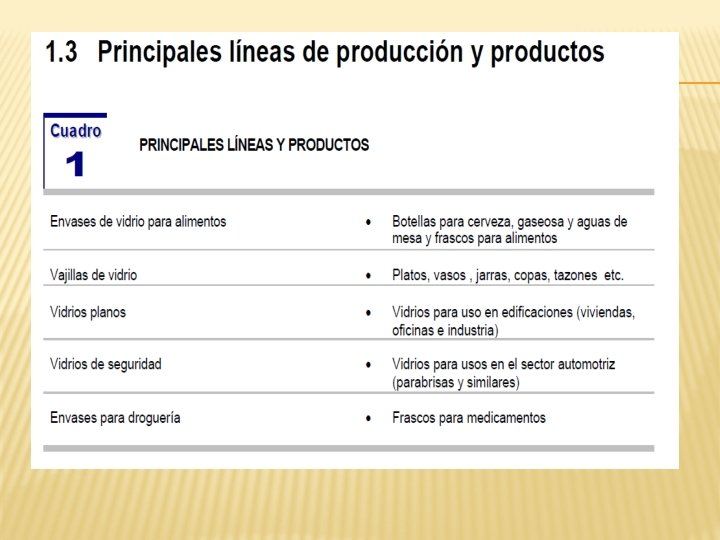 1.3 Principales líneas de producción y productos

Cuadro
1

PRINCIPALES LÍNEAS Y PRODUCTOS

| | |
|---|---|
| Envases de vidrio para alimentos | • Botellas para cerveza, gaseosa y aguas de mesa y frascos para alimentos |
| Vajillas de vidrio | • Platos, vasos , jarras, copas, tazones etc. |
| Vidrios planos | • Vidrios para uso en edificaciones (viviendas, oficinas e industria) |
| Vidrios de seguridad | • Vidrios para usos en el sector automotriz (parabrisas y similares) |
| Envases para droguería | • Frascos para medicamentos |